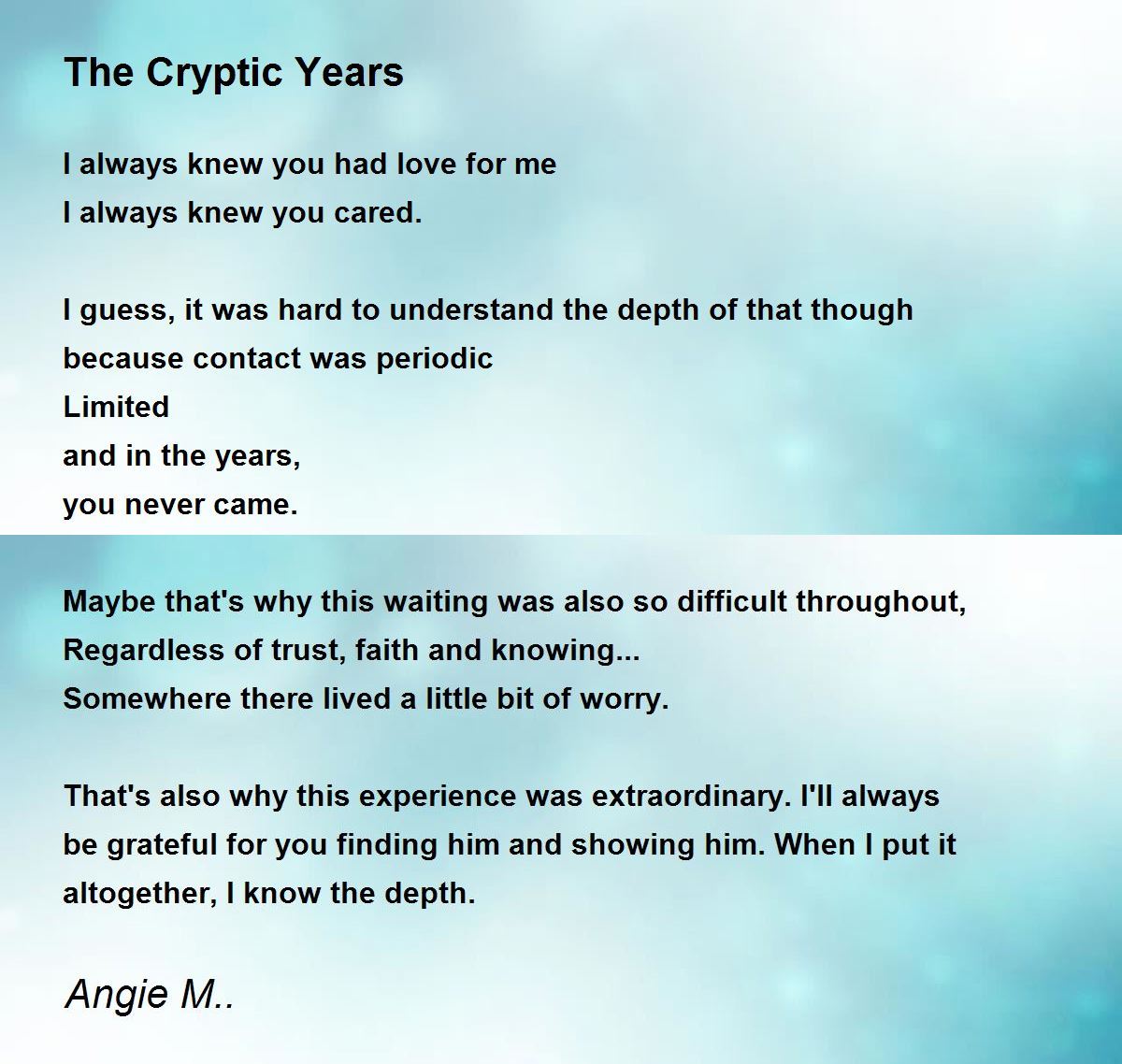 The Cryptic Years

I always knew you had love for me
I always knew you cared.

I guess, it was hard to understand the depth of that though
because contact was periodic
Limited
and in the years,
you never came.

Maybe that's why this waiting was also so difficult throughout,
Regardless of trust, faith and knowing...
Somewhere there lived a little bit of worry.

That's also why this experience was extraordinary. I'll always be grateful for you finding him and showing him. When I put it altogether, I know the depth.

Angie M..